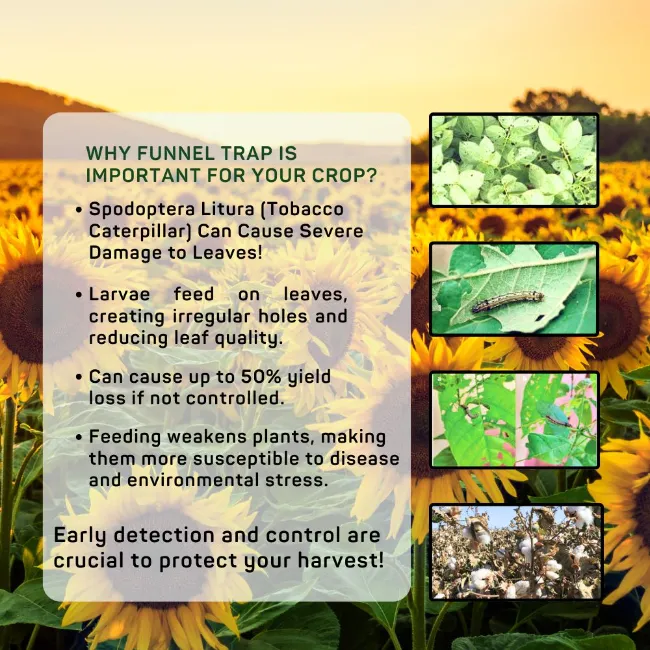 WHY FUNNEL TRAP IS IMPORTANT FOR YOUR CROP?

• Spodoptera Litura (Tobacco Caterpillar) Can Cause Severe Damage to Leaves!

• Larvae feed on leaves, creating irregular holes and reducing leaf quality.

• Can cause up to 50% yield loss if not controlled.

• Feeding weakens plants, making them more susceptible to disease and environmental stress.

Early detection and control are crucial to protect your harvest!